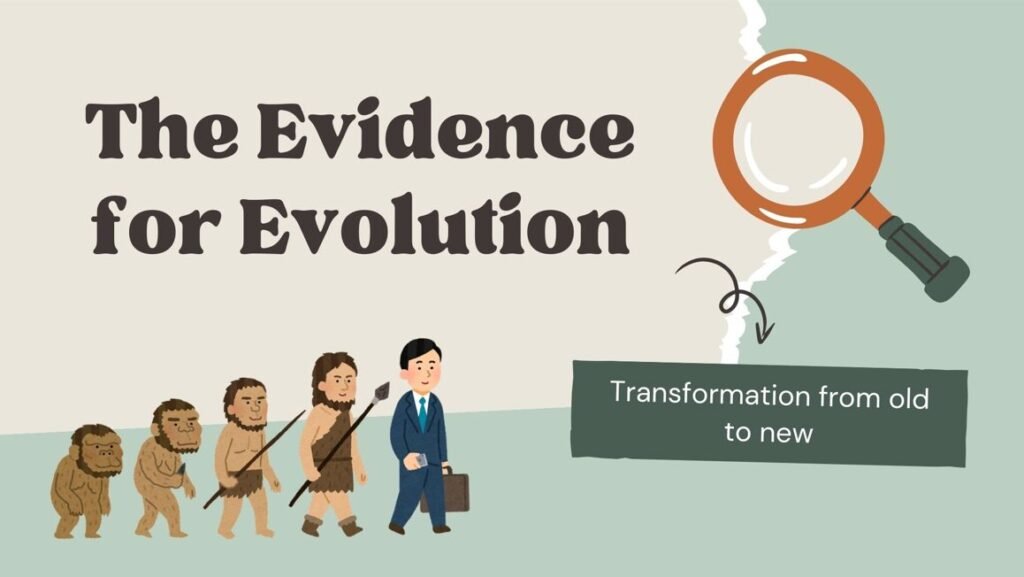 The Evidence for Evolution

Transformation from old to new